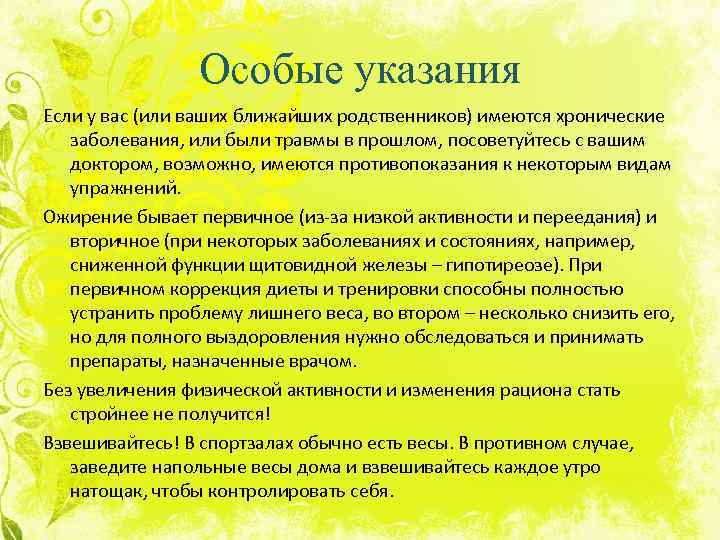 Особые указания

Если у вас (или ваших ближайших родственников) имеются хронические заболевания, или были травмы в прошлом, посоветуйтесь с вашим доктором, возможно, имеются противопоказания к некоторым видам упражнений.

Ожирение бывает первичное (из-за низкой активности и переедания) и вторичное (при некоторых заболеваниях и состояниях, например, сниженной функции щитовидной железы – гипотиреозе). При первичном коррекция диеты и тренировки способны полностью устранить проблему лишнего веса, во втором – несколько снизить его, но для полного выздоровления нужно обследоваться и принимать препараты, назначенные врачом.

Без увеличения физической активности и изменения рациона стать стройнее не получится!

Взвешивайтесь! В спортзалах обычно есть весы. В противном случае, заведите напольные весы дома и взвешивайтесь каждое утро натощак, чтобы контролировать себя.